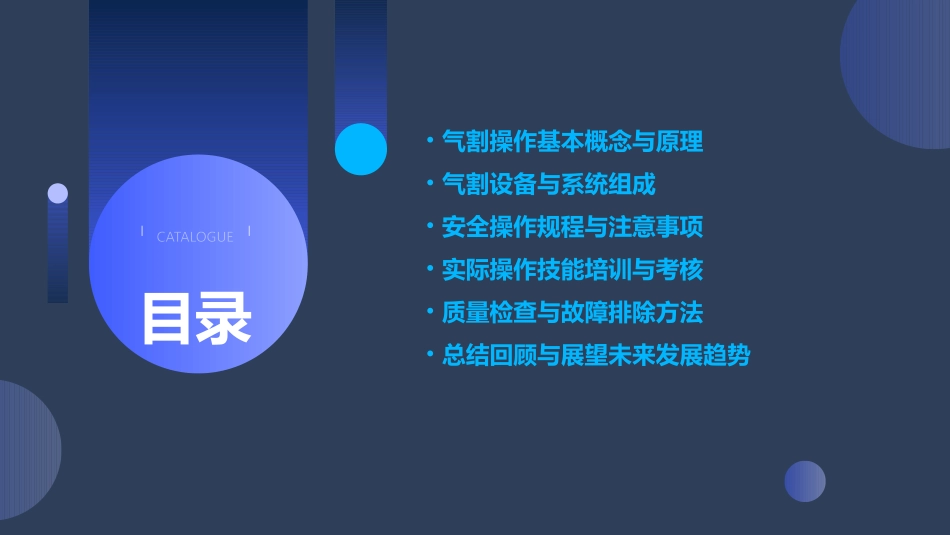 CATALOGUE

目录

• 气割操作基本概念与原理
• 气割设备与系统组成
• 安全操作规程与注意事项
• 实际操作技能培训与考核
• 质量检查与故障排除方法
• 总结回顾与展望未来发展趋势